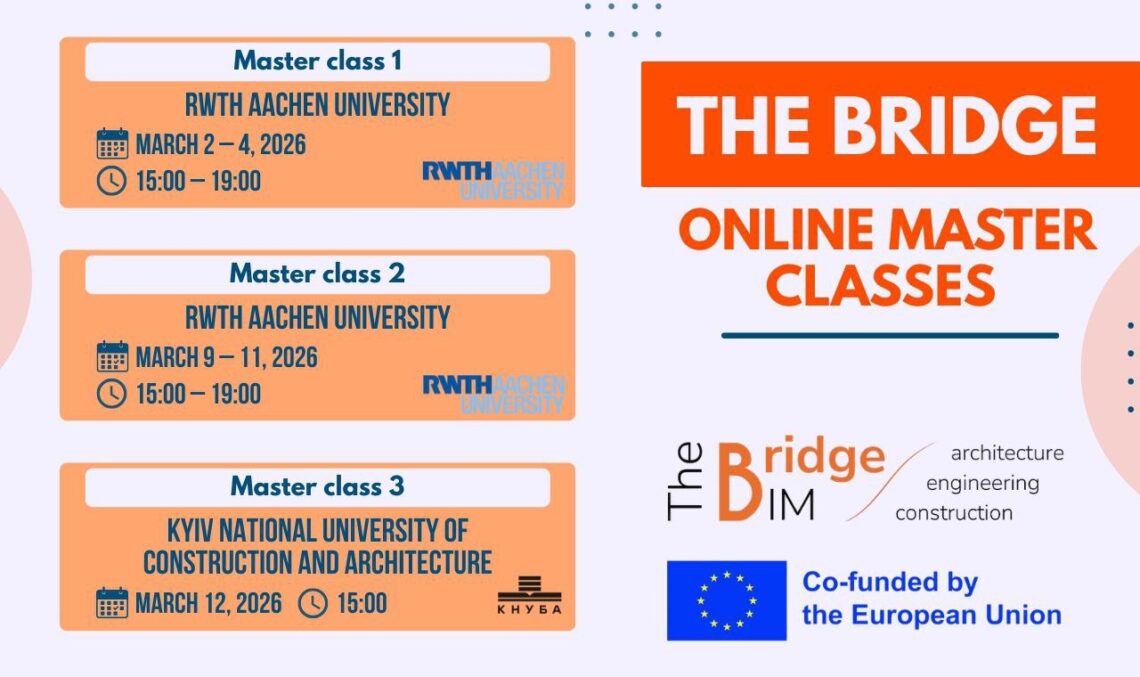 Master class 1

RWTH AACHEN UNIVERSITY

MARCH 2 – 4, 2026

15:00 – 19:00

RWTH AACHEN UNIVERSITY

Master class 2

RWTH AACHEN UNIVERSITY

MARCH 9 – 11, 2026

15:00 – 19:00

RWTH AACHEN UNIVERSITY

Master class 3

KYIV NATIONAL UNIVERSITY OF CONSTRUCTION AND ARCHITECTURE

MARCH 12, 2026

15:00

КНУБА

THE BRIDGE

ONLINE MASTER CLASSES

The Bridge BIM

architecture
engineering
construction

Co-funded by the European Union